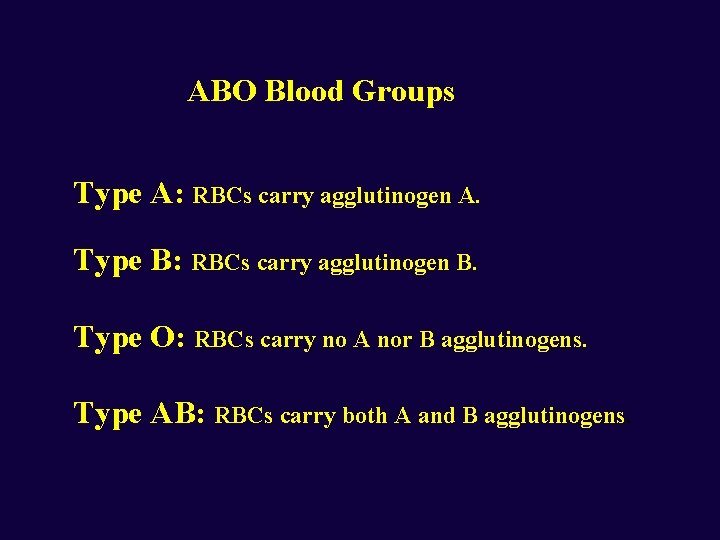 ABO Blood Groups

Type A: RBCs carry agglutinogen A.

Type B: RBCs carry agglutinogen B.

Type O: RBCs carry no A nor B agglutinogens.

Type AB: RBCs carry both A and B agglutinogens